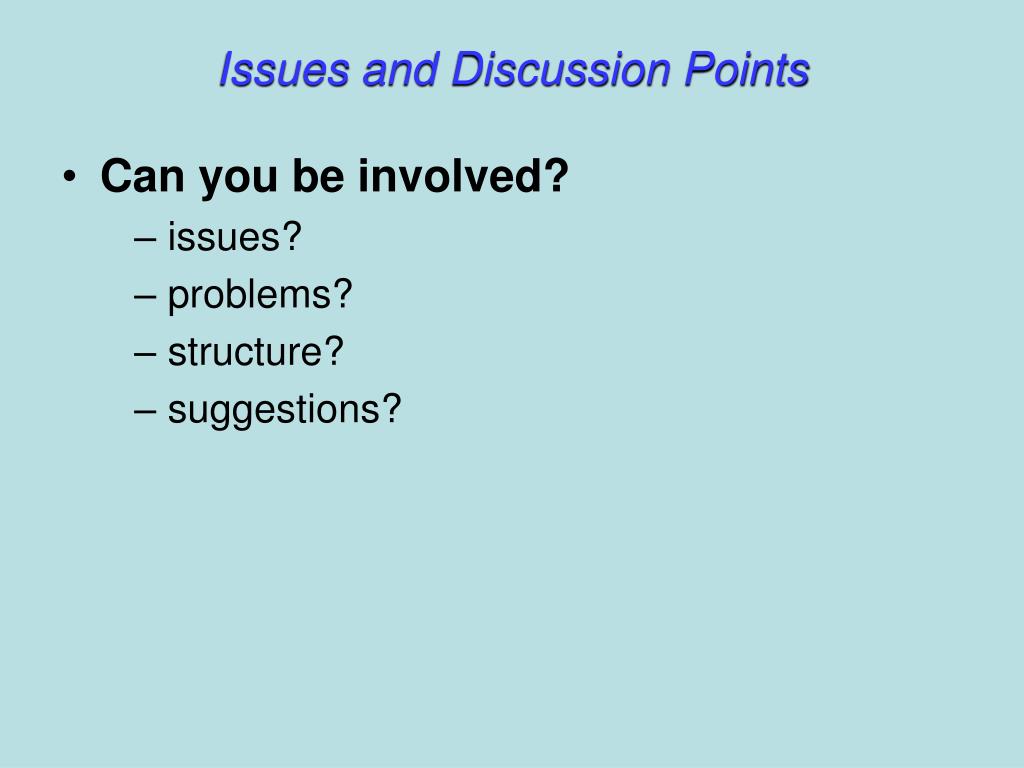 Issues and Discussion Points

• Can you be involved?
– issues?
– problems?
– structure?
– suggestions?